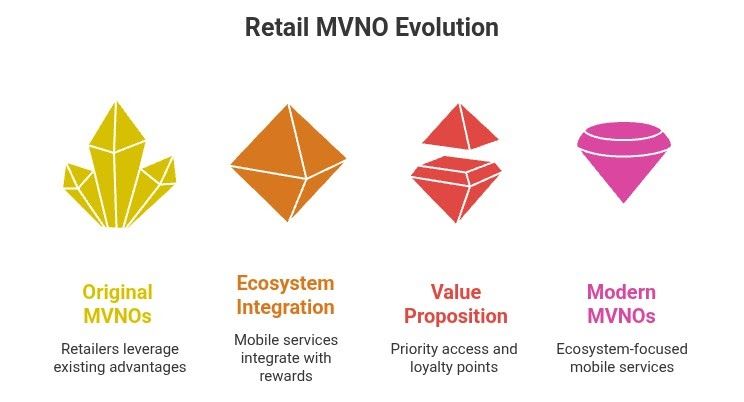 Retail MVNO Evolution

Original MVNOs

Retailers leverage existing advantages

Ecosystem Integration

Mobile services integrate with rewards

Value Proposition

Priority access and loyalty points

Modern MVNOs

Ecosystem-focused mobile services